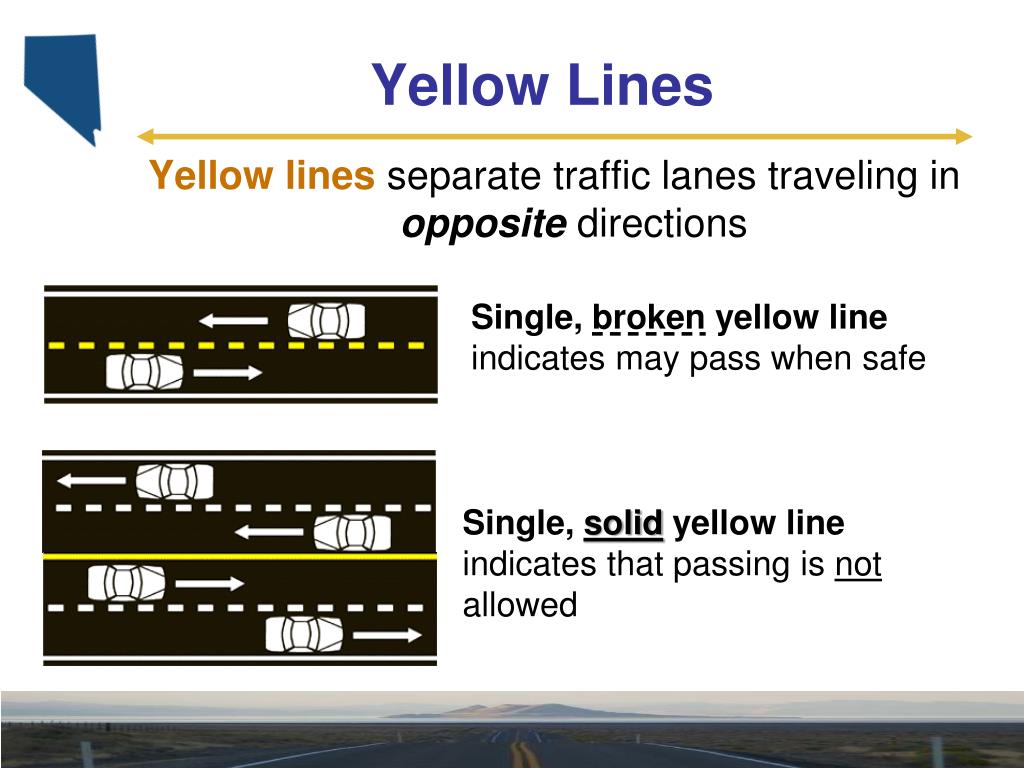 Yellow Lines

Yellow lines separate traffic lanes traveling in opposite directions

Single, broken yellow line indicates may pass when safe

Single, solid yellow line indicates that passing is not allowed